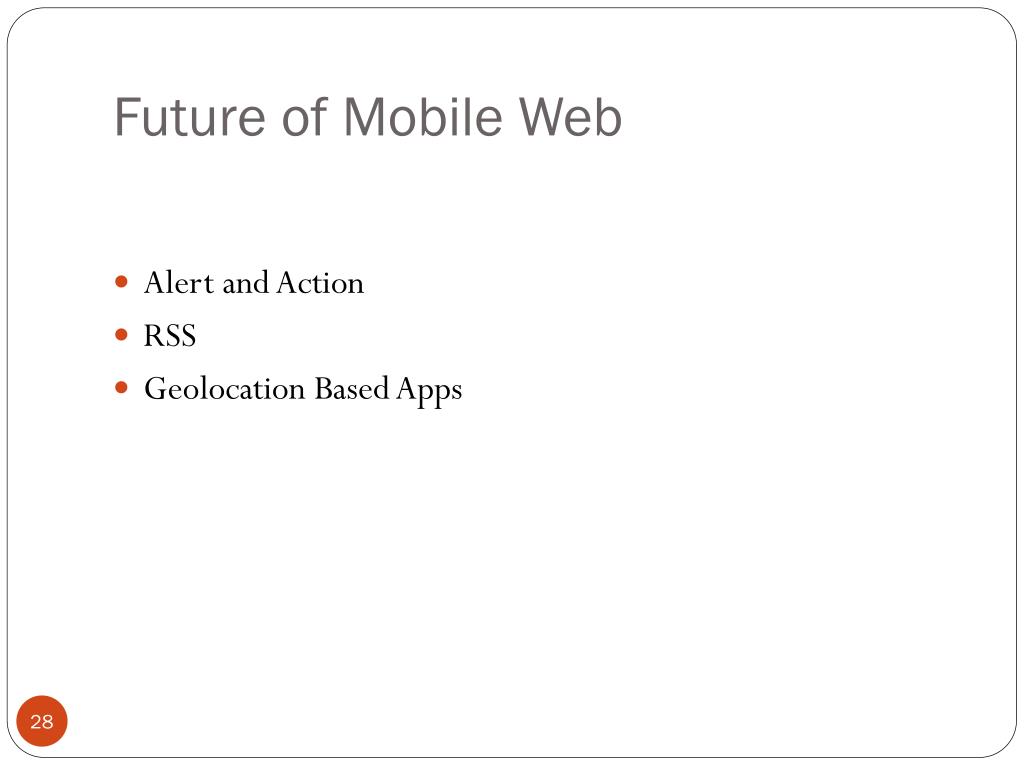 Future of Mobile Web

- Alert and Action
- RSS
- Geolocation Based Apps

28